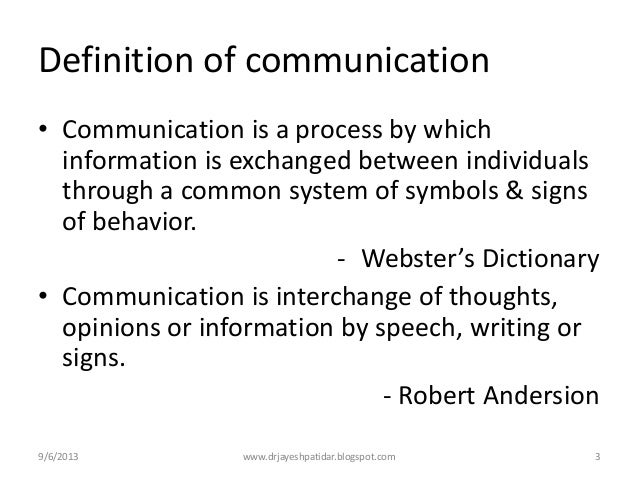 Definition of communication

• Communication is a process by which information is exchanged between individuals through a common system of symbols & signs of behavior.

- Webster's Dictionary

• Communication is interchange of thoughts, opinions or information by speech, writing or signs.

- Robert Andersion

9/6/2013 www.drjayeshpatidar.blogspot.com 3